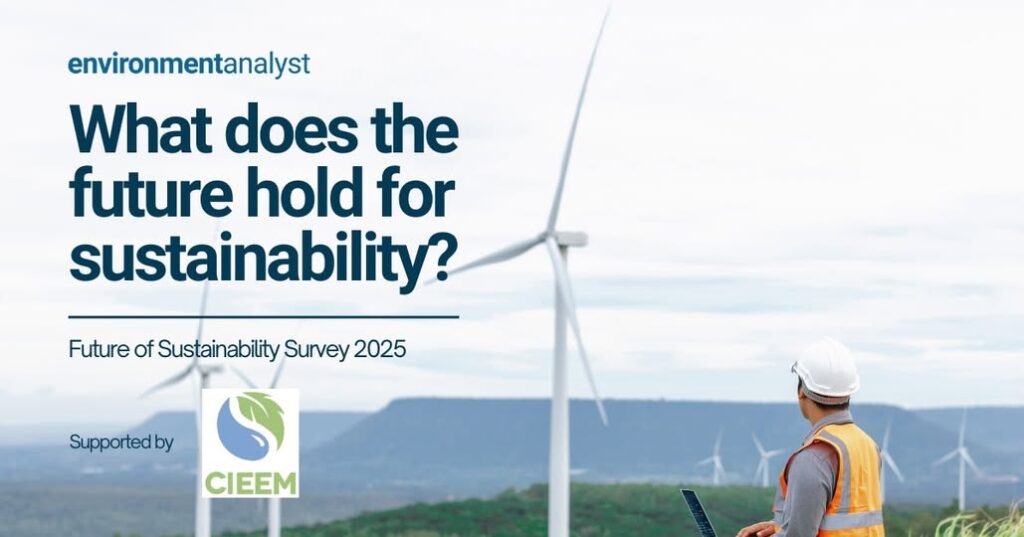 environmentanalyst

What does the future hold for sustainability?

Future of Sustainability Survey 2025

Supported by

CIEEM